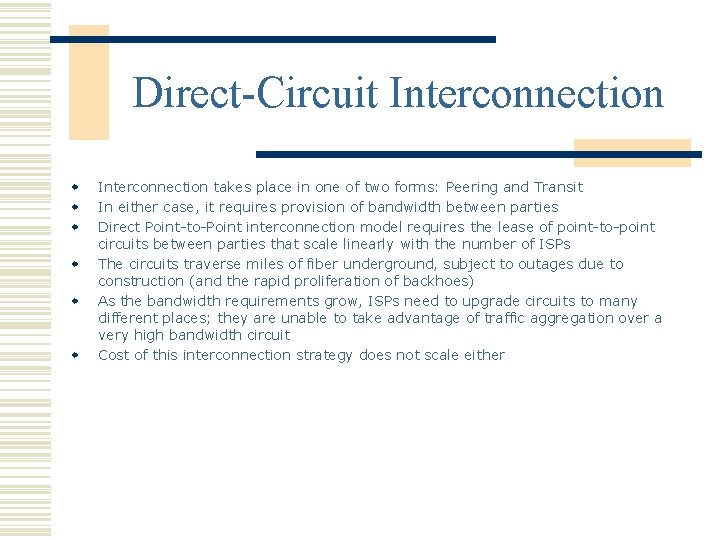 Direct-Circuit Interconnection

- Interconnection takes place in one of two forms: Peering and Transit
- In either case, it requires provision of bandwidth between parties
- Direct Point-to-Point interconnection model requires the lease of point-to-point circuits between parties that scale linearly with the number of ISPs
- The circuits traverse miles of fiber underground, subject to outages due to construction (and the rapid proliferation of backhoes)
- As the bandwidth requirements grow, ISPs need to upgrade circuits to many different places; they are unable to take advantage of traffic aggregation over a very high bandwidth circuit
- Cost of this interconnection strategy does not scale either